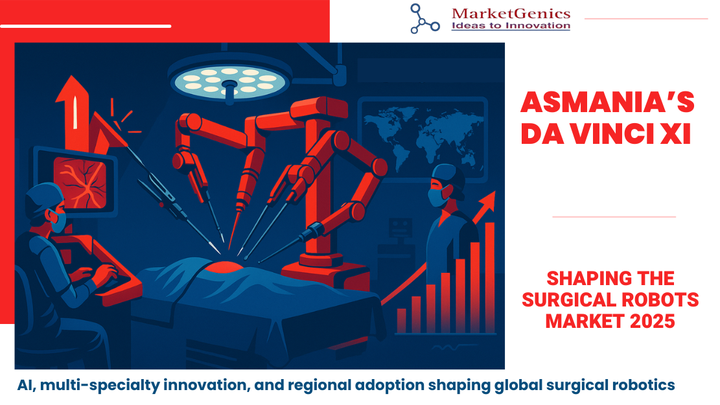 MarketGenics
Ideas to Innovation

ASMANIA'S DA VINCI XI

SHAPING THE SURGICAL ROBOTS MARKET 2025

AI, multi-specialty innovation, and regional adoption shaping global surgical robotics